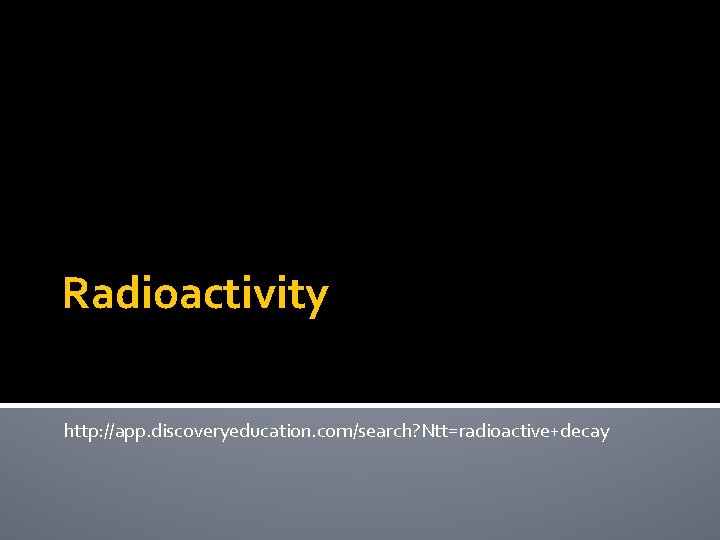 Radioactivity

http://app.discoveryeducation.com/search?Ntt=radioactive+decay